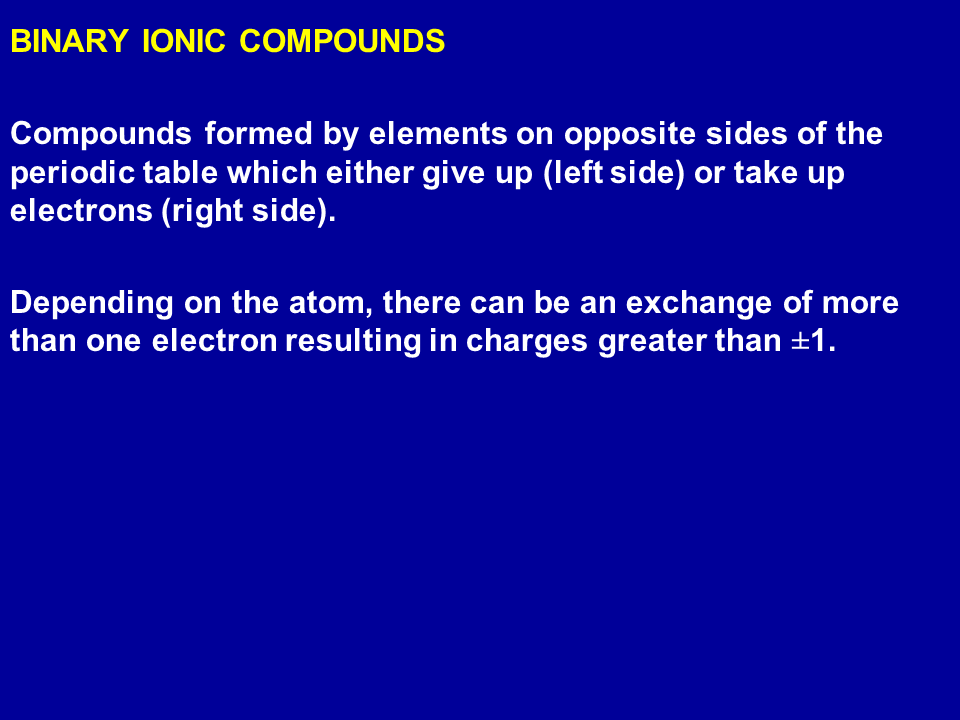 BINARY IONIC COMPOUNDS

Compounds formed by elements on opposite sides of the periodic table which either give up (left side) or take up electrons (right side).

Depending on the atom, there can be an exchange of more than one electron resulting in charges greater than $\pm 1$.